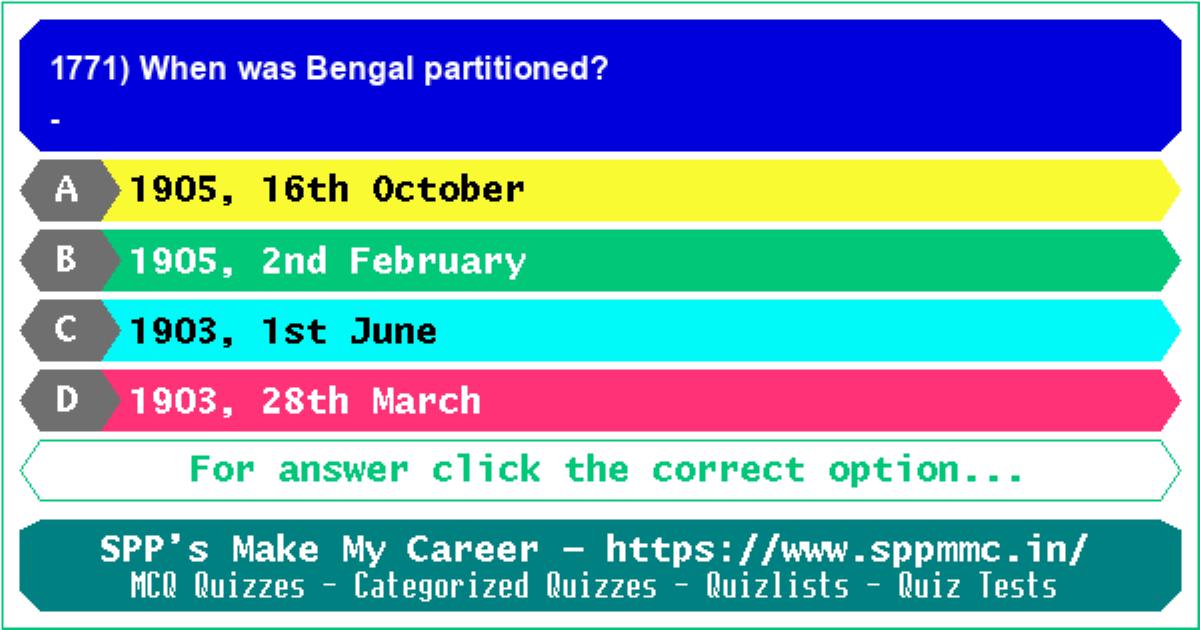 1771) When was Bengal partitioned?

-

A 1905, 16th October

B 1905, 2nd February

C 1903, 1st June

D 1903, 28th March

For answer click the correct option...

SPP's Make My Career - https://www.sppmmc.in/
MCQ Quizzes - Categorized Quizzes - Quizlists - Quiz Tests